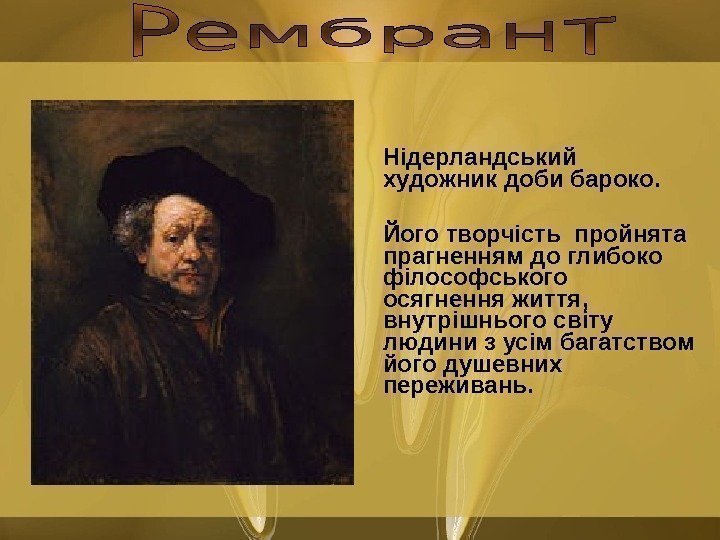 Рембрант

Нідерландський художник доби бароко.

Його творчість пройнята прагненням до глибоко філософського осягнення життя, внутрішнього світу людини з усім багатством його душевних переживань.